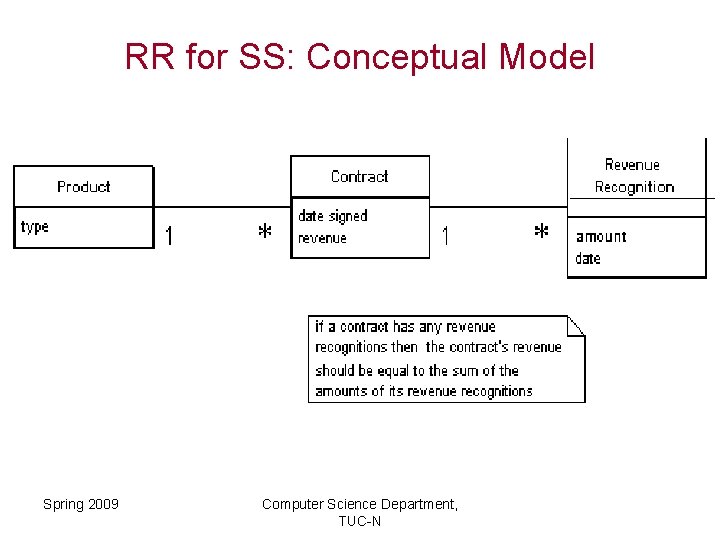 RR for SS: Conceptual Model

Product

type

1

*

Contract

date signed
revenue

1

*

Revenue Recognition

amount
date

if a contract has any revenue recognitions then the contract's revenue should be equal to the sum of the amounts of its revenue recognitions

Spring 2009

Computer Science Department, TUC-N